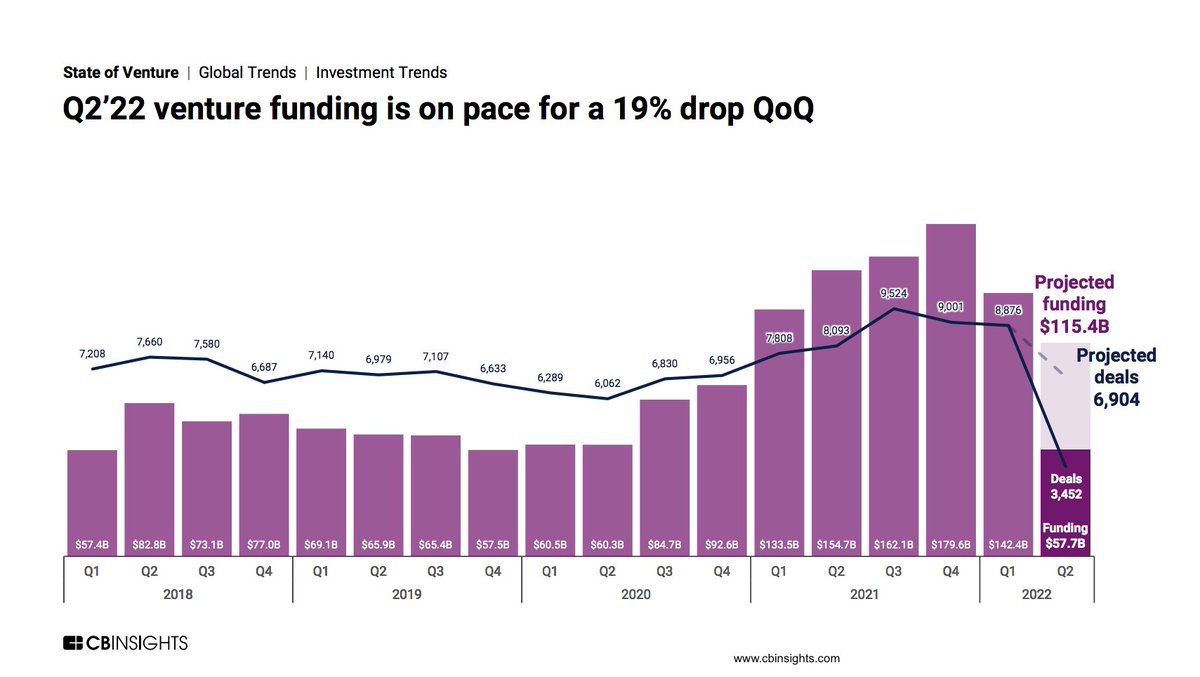 State of Venture | Global Trends | Investment Trends

Q2'22 venture funding is on pace for a 19% drop QoQ

7,208 7,660 7,580 6,687 7,140 6,979 7,107 6,633 6,289 6,062 6,830 6,956 7,808 8,093 9,524 9,001 8,876

Projected funding $115.4B

Projected deals 6,904

Deals 3,452

Funding $57.7B

$57.4B $82.8B $73.1B $77.0B $69.1B $65.9B $65.4B $57.5B $60.5B $60.3B $84.7B $92.6B $133.5B $154.7B $162.1B $179.6B $142.4B

Q1 Q2 Q3 Q4 Q1 Q2 Q3 Q4 Q1 Q2 Q3 Q4 Q1 Q2 Q3 Q4 Q1 Q2

2018 2019 2020 2021 2022

CBINSIGHTS

www.cbinsights.com